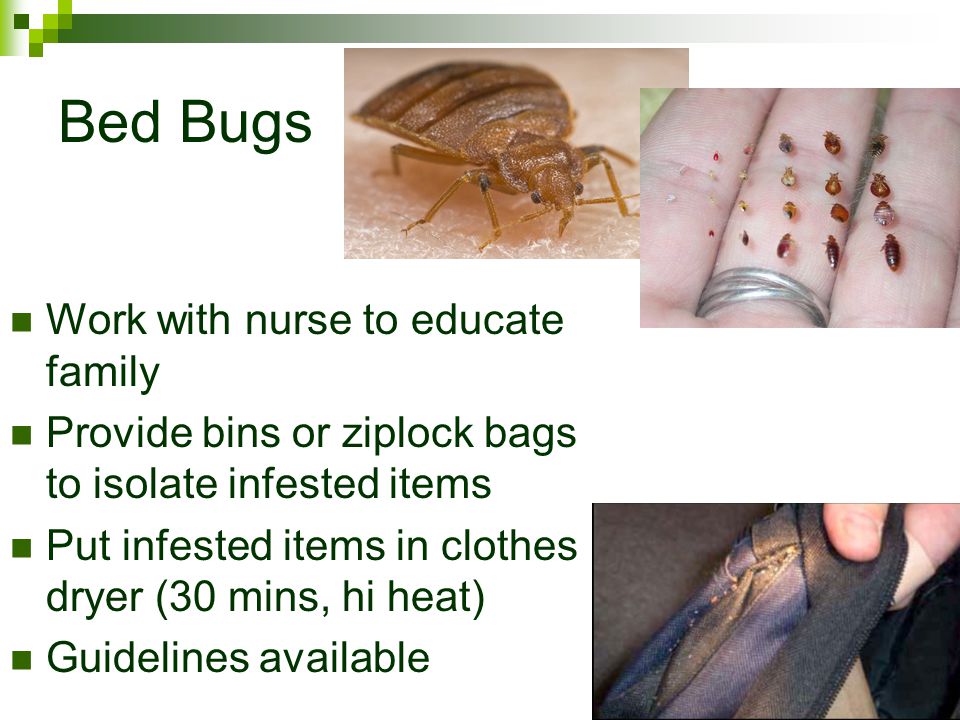 Bed Bugs

- Work with nurse to educate family
- Provide bins or ziplock bags to isolate infested items
- Put infested items in clothes dryer (30 mins, hi heat)
- Guidelines available